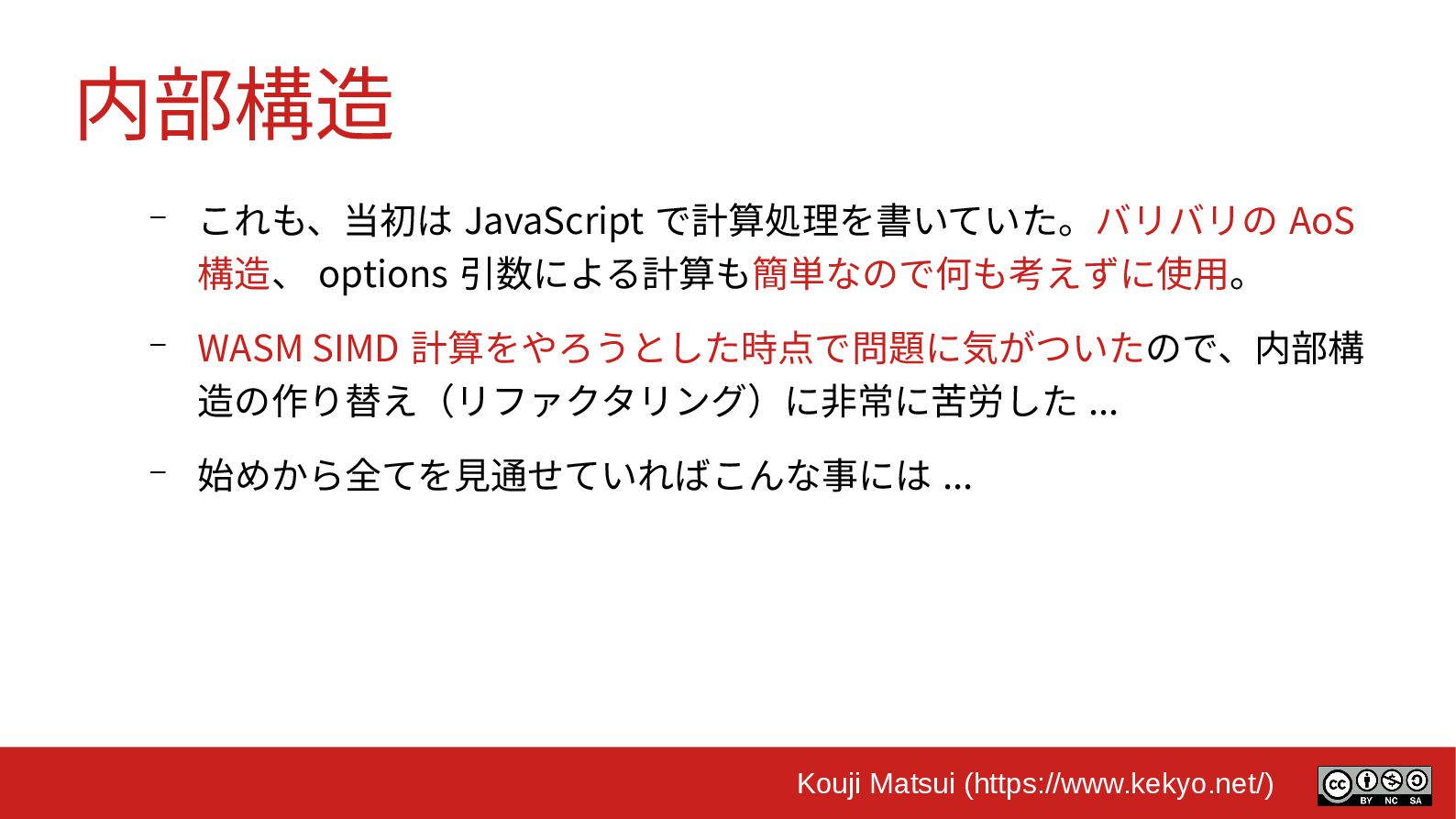 内部構造

– これも、当初は JavaScript で計算処理を書いていた。バリバリの AoS 構造、 options 引数による計算も簡単なので何も考えずに使用。

– WASM SIMD 計算をやろうとした時点で問題に気がついたので、内部構造の作り替え（リファクタリング）に非常に苦労した ...

– 始めから全てを見通せていればこんな事には ...

Kouji Matsui (https://www.kekyo.net/)

cc BY NC SA